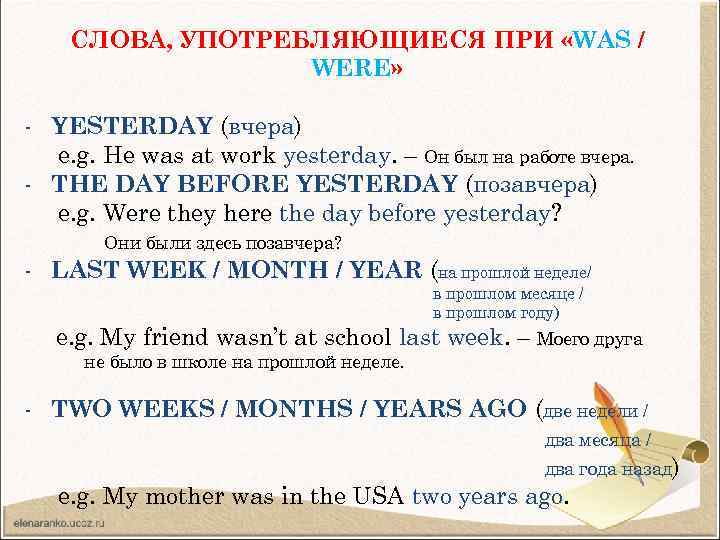 СЛОВА, УПОТРЕБЛЯЮЩИЕСЯ ПРИ «WAS / WERE»

- YESTERDAY (вчера)
e.g. He was at work yesterday. – Он был на работе вчера.

- THE DAY BEFORE YESTERDAY (позавчера)
e.g. Were they here the day before yesterday?
Они были здесь позавчера?

- LAST WEEK / MONTH / YEAR (на прошлой неделе/ в прошлом месяце / в прошлом году)
e.g. My friend wasn't at school last week. – Моего друга не было в школе на прошлой неделе.

- TWO WEEKS / MONTHS / YEARS AGO (две недели / два месяца / два года назад)
e.g. My mother was in the USA two years ago.

elenaranko.ucoz.ru